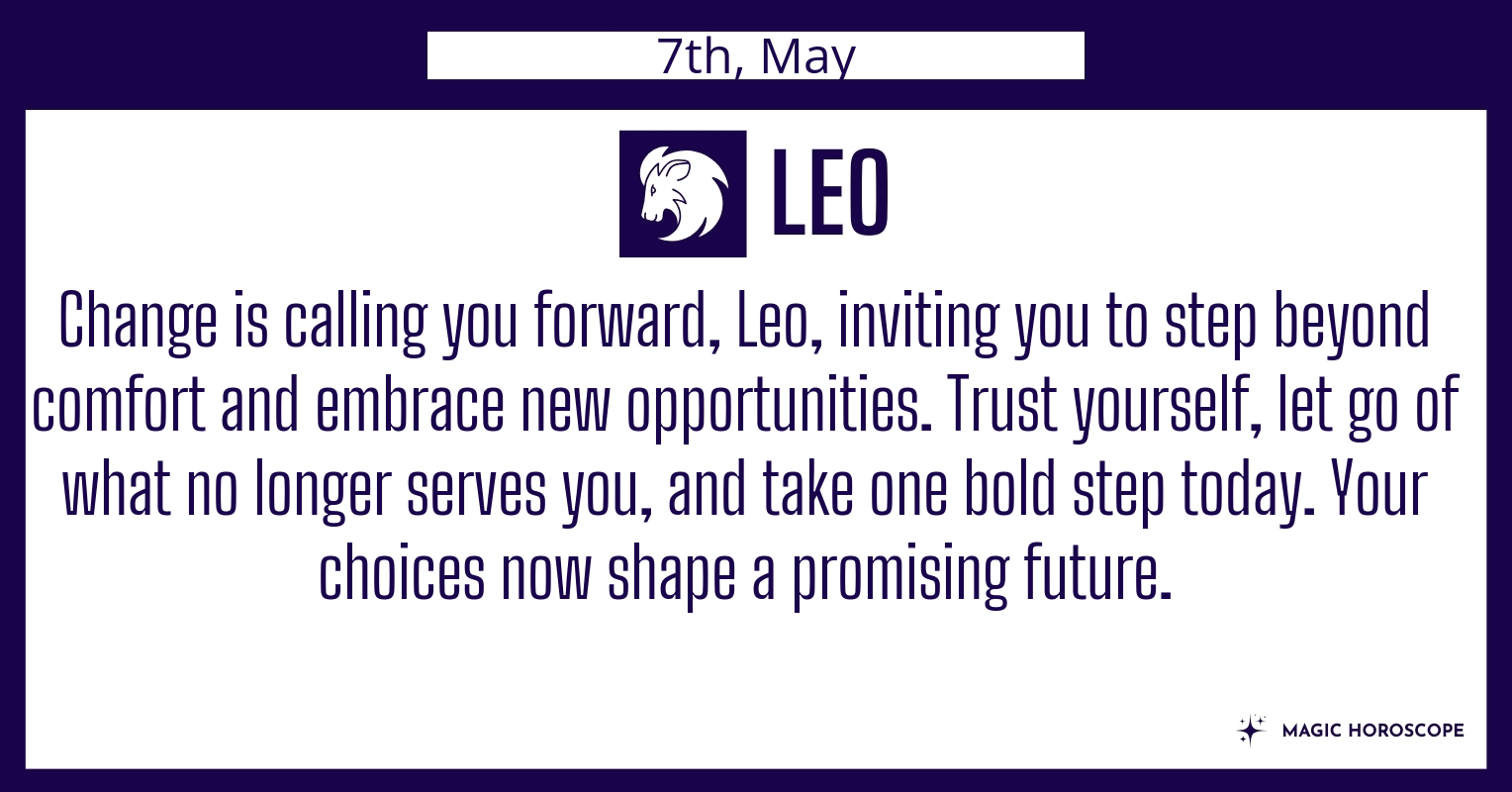 7th, May

LEO

Change is calling you forward, Leo, inviting you to step beyond comfort and embrace new opportunities. Trust yourself, let go of what no longer serves you, and take one bold step today. Your choices now shape a promising future.

MAGIC HOROSCOPE